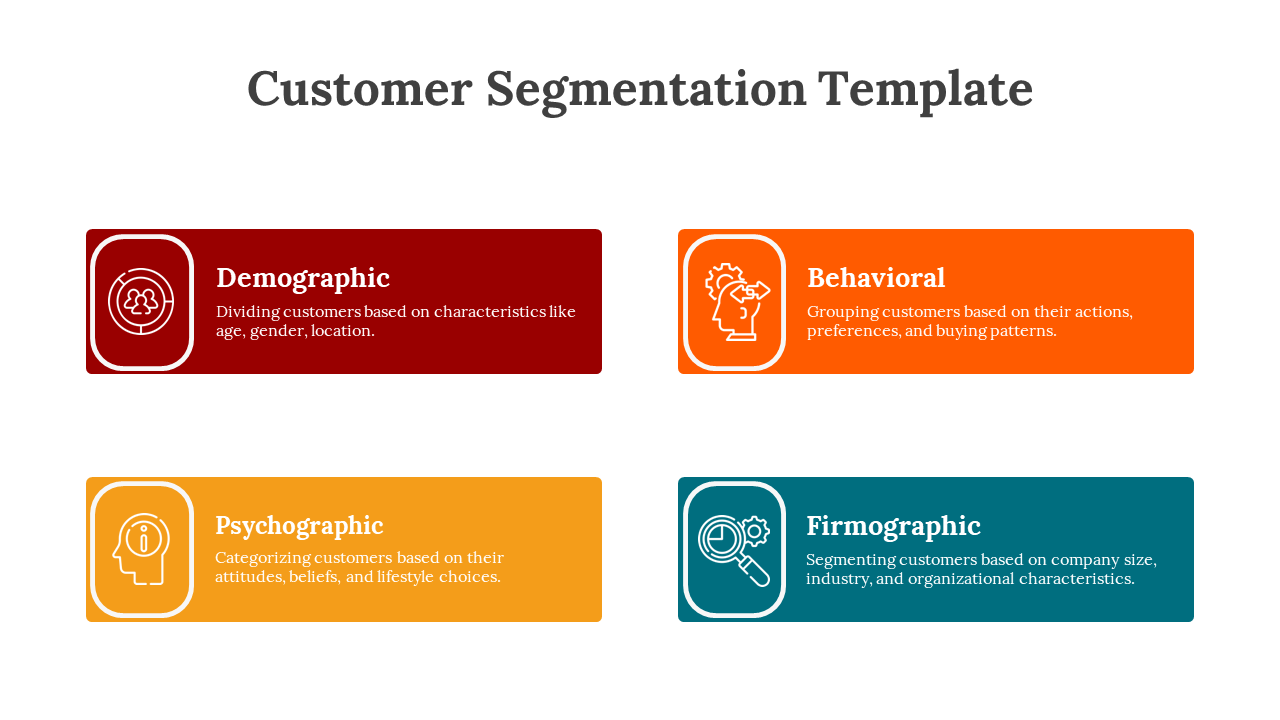 Customer Segmentation Template

Demographic
Dividing customers based on characteristics like age, gender, location.

Behavioral
Grouping customers based on their actions, preferences, and buying patterns.

Psychographic
Categorizing customers based on their attitudes, beliefs, and lifestyle choices.

Firmographic
Segmenting customers based on company size, industry, and organizational characteristics.